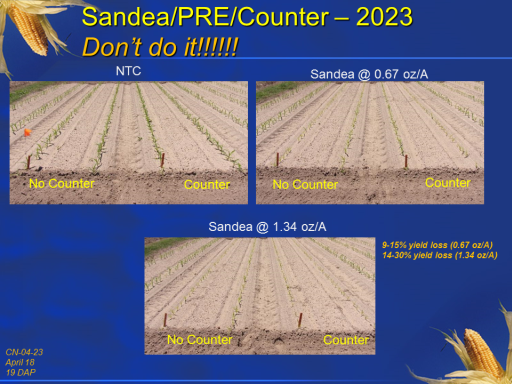 Sandea/PRE/Counter – 2023
Don't do it!!!!!!

NTC

No Counter

Counter

Sandea @ 0.67 oz/A

No Counter

Counter

Sandea @ 1.34 oz/A

No Counter

Counter

9-15% yield loss (0.67 oz/A)
14-30% yield loss (1.34 oz/A)

CN-04-23
April 18
19 DAP